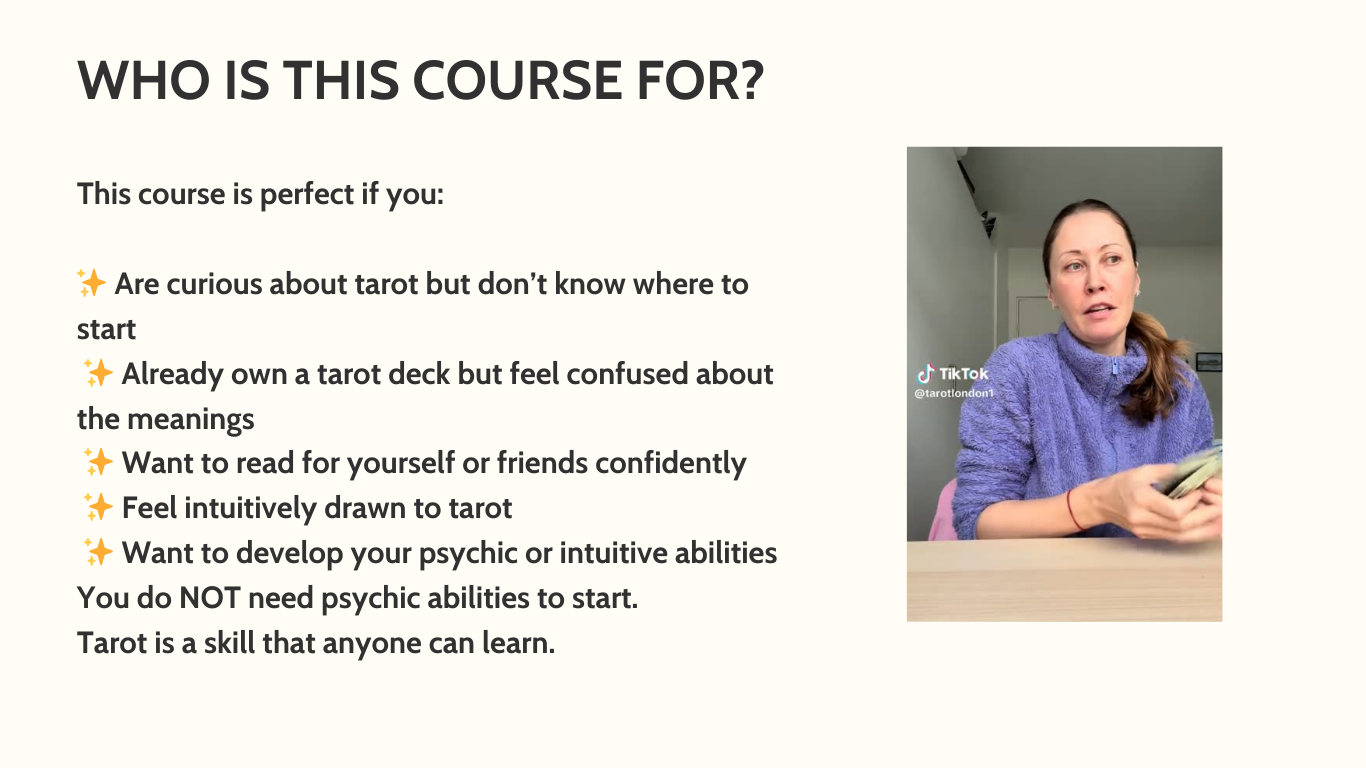 WHO IS THIS COURSE FOR?

This course is perfect if you:

✨ Are curious about tarot but don't know where to start
✨ Already own a tarot deck but feel confused about the meanings
✨ Want to read for yourself or friends confidently
✨ Feel intuitively drawn to tarot
✨ Want to develop your psychic or intuitive abilities
You do NOT need psychic abilities to start.
Tarot is a skill that anyone can learn.

TikTok
@tarotlondon1